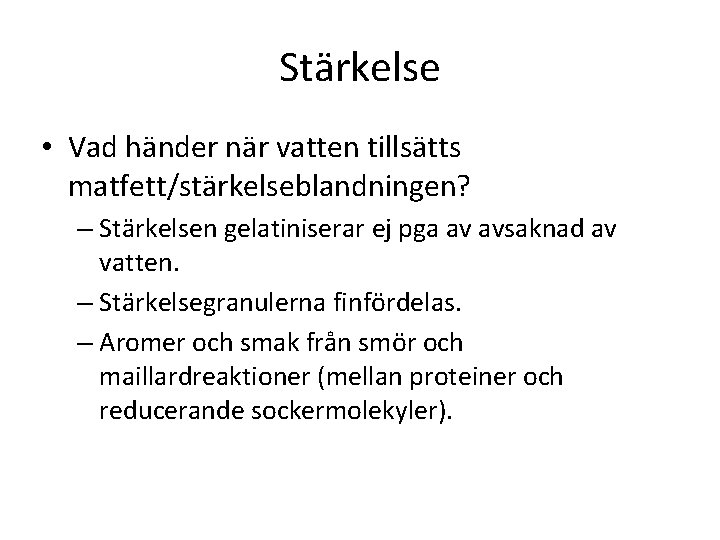 Stärkelse

• Vad händer när vatten tillsätts matfett/stärkelseblandningen?

– Stärkelsen gelatiniserar ej pga av avsaknad av vatten.

– Stärkelsegranulerna finfördelas.

– Aromer och smak från smör och maillardreaktioner (mellan proteiner och reducerande sockermolekyler).